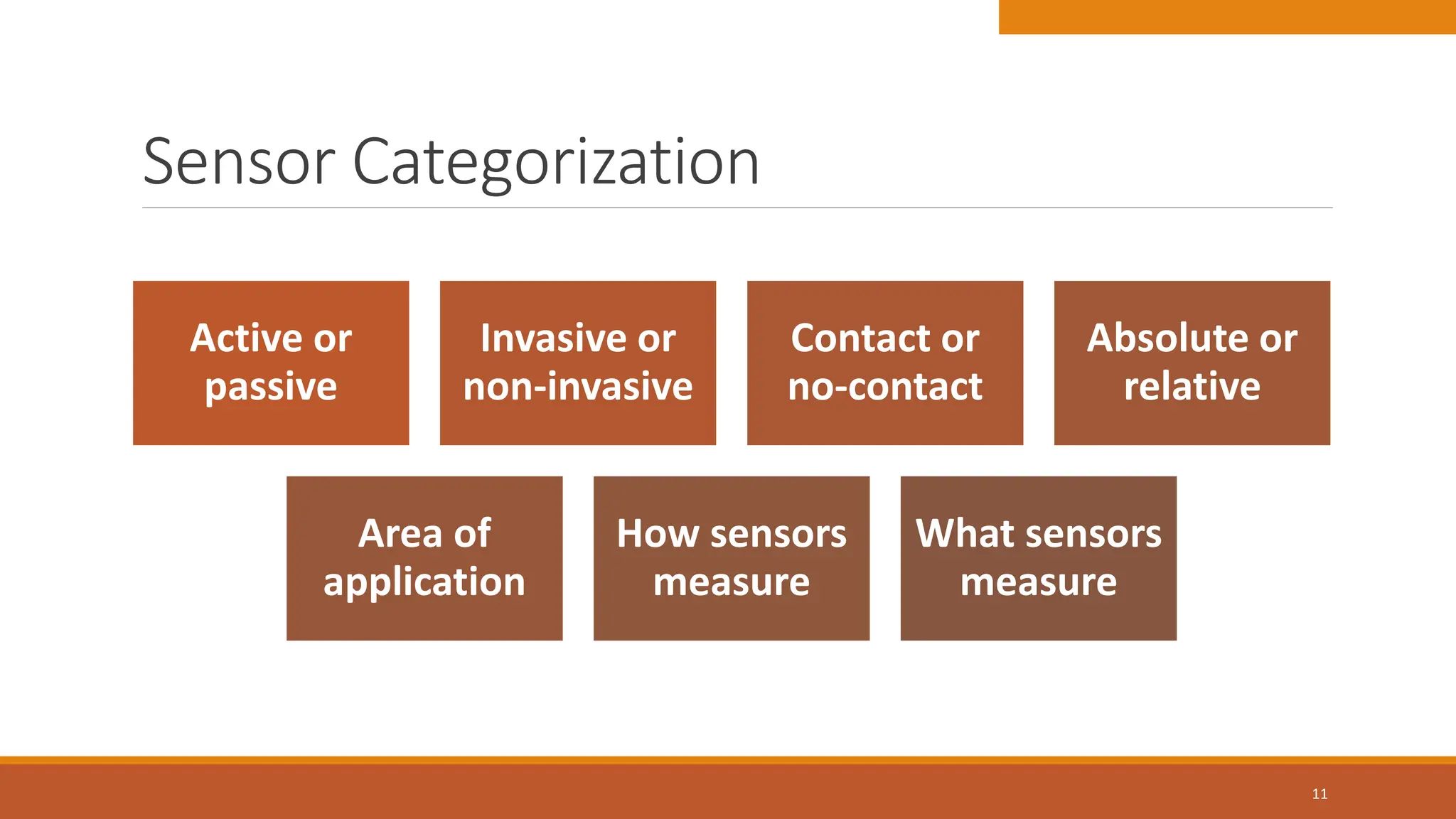 Sensor Categorization

Active or passive

Invasive or non-invasive

Contact or no-contact

Absolute or relative

Area of application

How sensors measure

What sensors measure

11